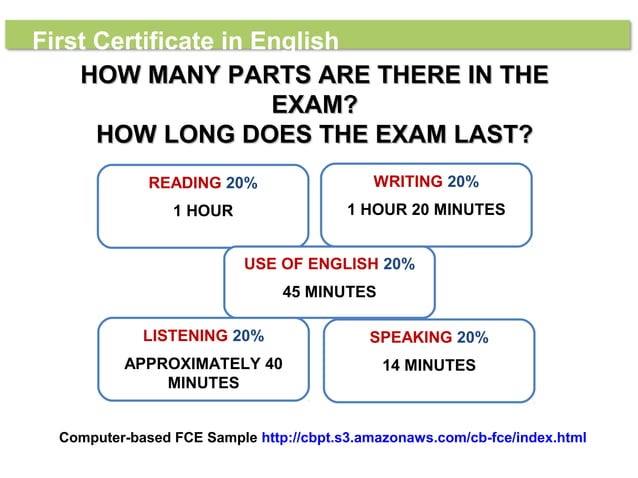 First Certificate in English

HOW MANY PARTS ARE THERE IN THE EXAM?
HOW LONG DOES THE EXAM LAST?

READING 20%
1 HOUR

WRITING 20%
1 HOUR 20 MINUTES

USE OF ENGLISH 20%
45 MINUTES

LISTENING 20%
APPROXIMATELY 40 MINUTES

SPEAKING 20%
14 MINUTES

Computer-based FCE Sample http://cbpt.s3.amazonaws.com/cb-fce/index.html